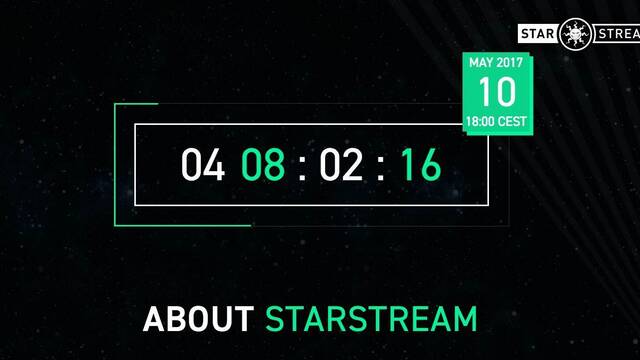 STAR STREA

MAY 2017
10
18:00 CEST

04 08 : 02 : 16

ABOUT STARSTREAM